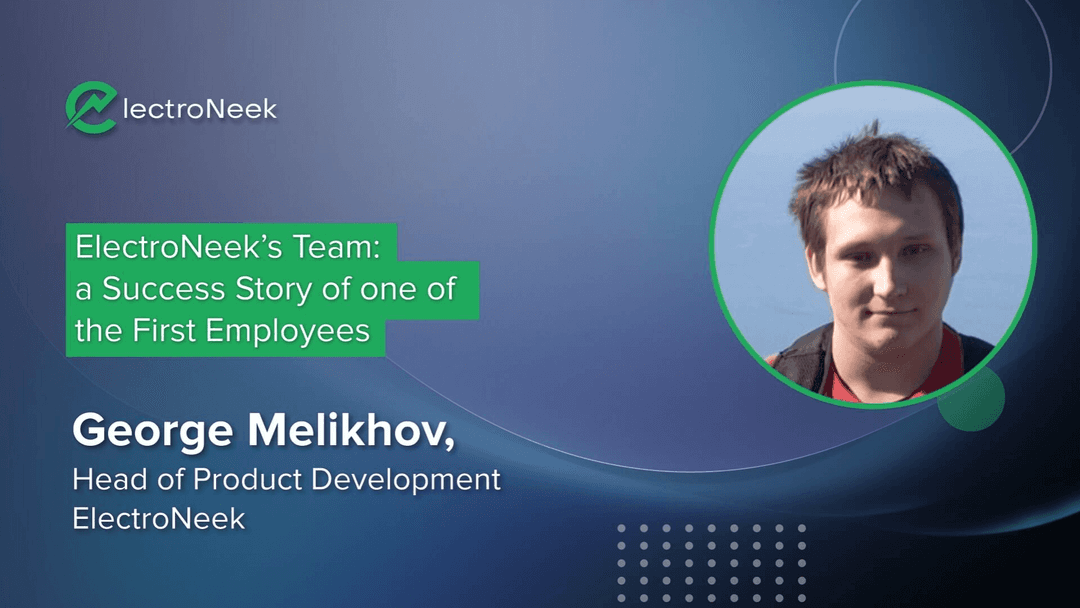 ElectroNeek

ElectroNeek's Team: a Success Story of one of the First Employees

George Melikhov,
Head of Product Development
ElectroNeek